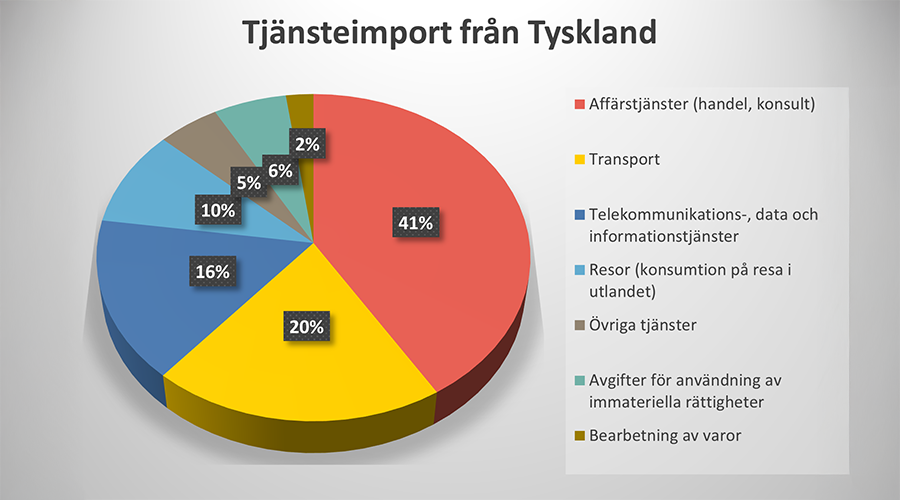 Tjänsteimport från Tyskland

41%
20%
16%
10%
5%
6%
2%

Affärstjänster (handel, konsult)
Transport
Telekommunikations-, data och informationstjänster
Resor (konsumtion på resa i utlandet)
Övriga tjänster
Avgifter för användning av immateriella rättigheter
Bearbetning av varor